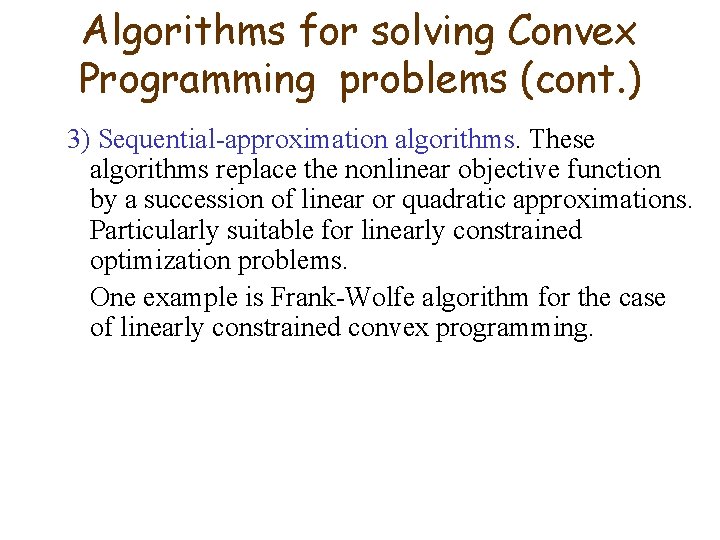 Algorithms for solving Convex Programming problems (cont.)

3) Sequential-approximation algorithms. These algorithms replace the nonlinear objective function by a succession of linear or quadratic approximations. Particularly suitable for linearly constrained optimization problems.

One example is Frank-Wolfe algorithm for the case of linearly constrained convex programming.